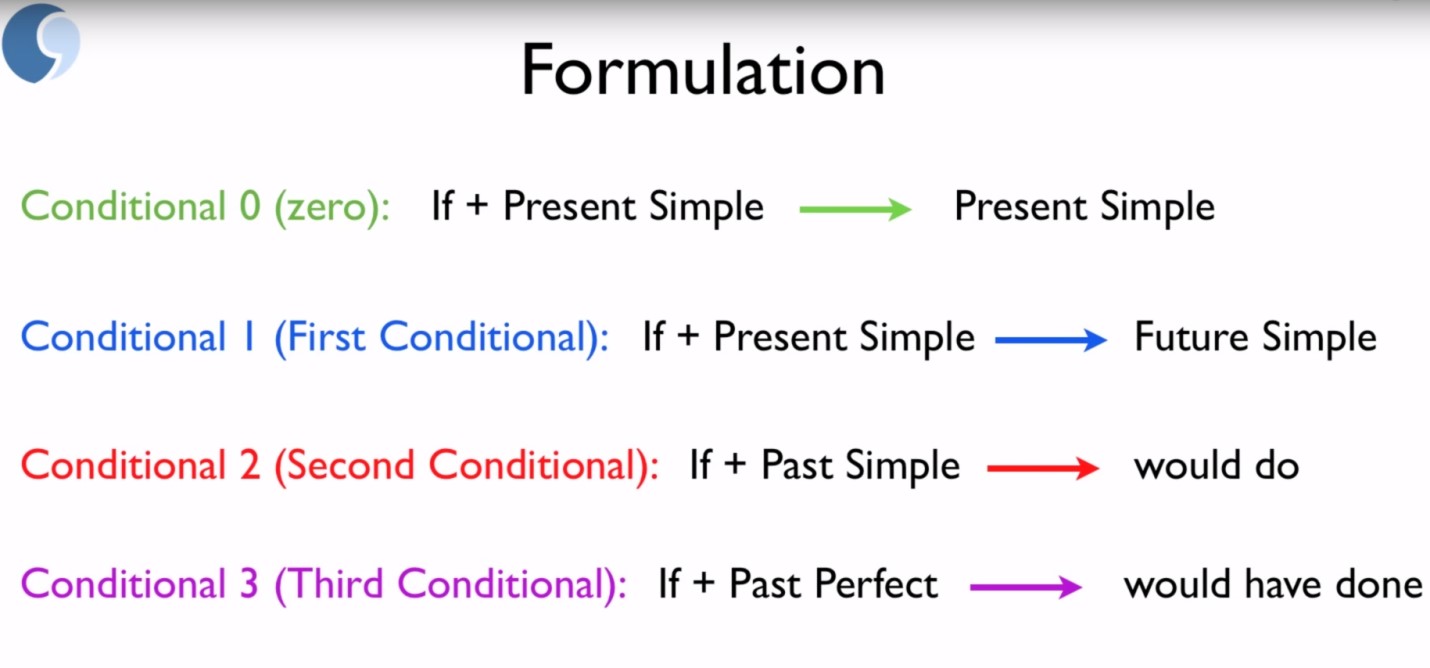 Formulation

Conditional 0 (zero): If + Present Simple → Present Simple

Conditional 1 (First Conditional): If + Present Simple → Future Simple

Conditional 2 (Second Conditional): If + Past Simple → would do

Conditional 3 (Third Conditional): If + Past Perfect → would have done